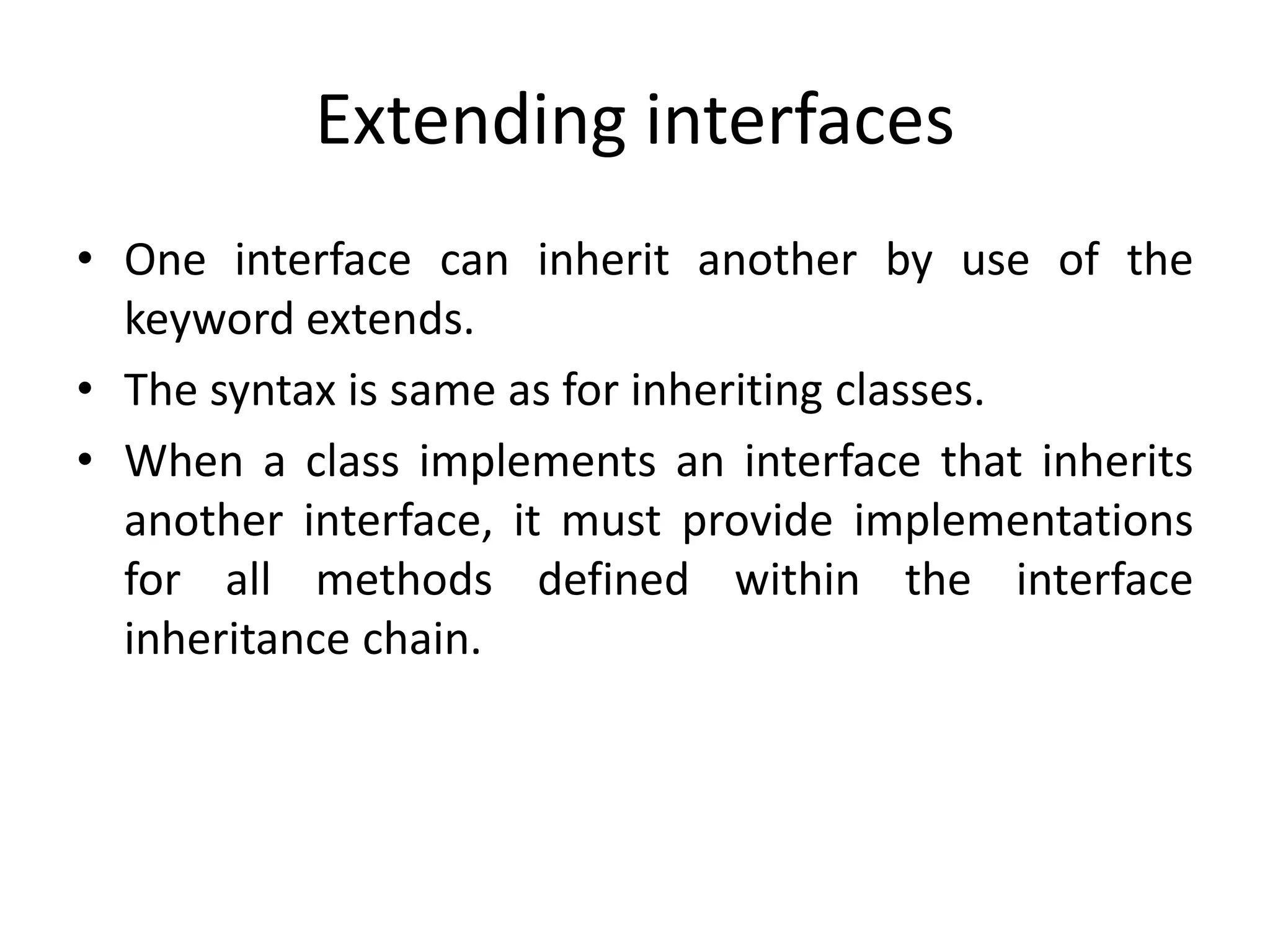 Extending interfaces

• One interface can inherit another by use of the keyword extends.

• The syntax is same as for inheriting classes.

• When a class implements an interface that inherits another interface, it must provide implementations for all methods defined within the interface inheritance chain.